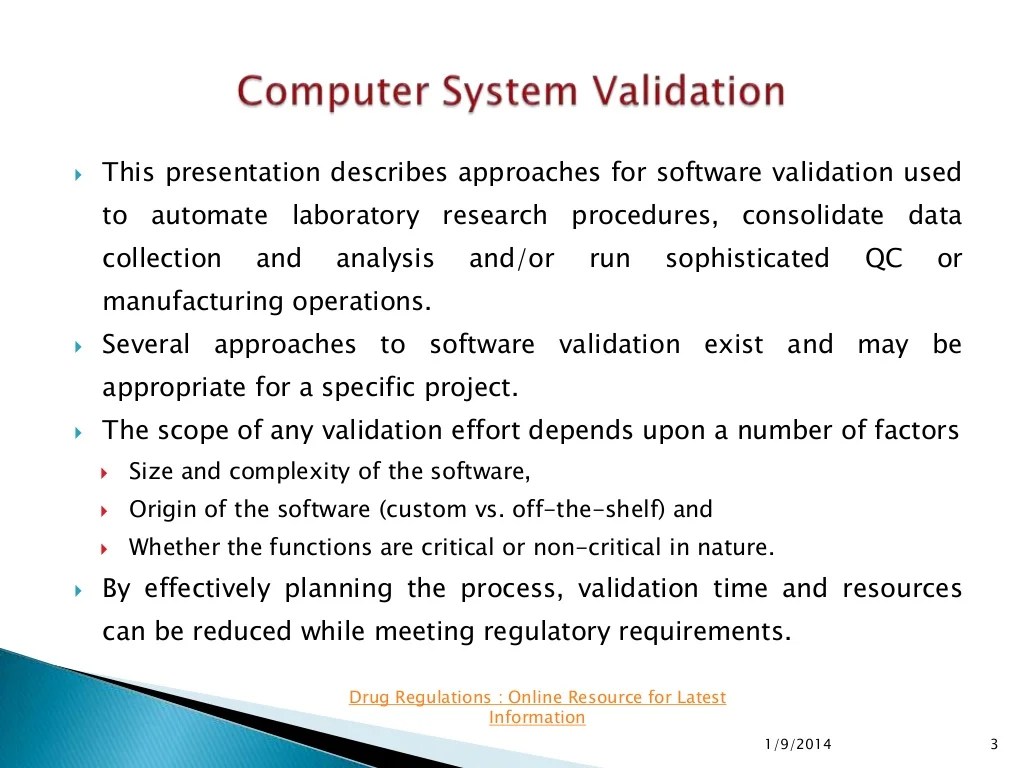 Computer System Validation

This presentation describes approaches for software validation used to automate laboratory research procedures, consolidate data collection and analysis and/or run sophisticated QC or manufacturing operations.

Several approaches to software validation exist and may be appropriate for a specific project.

The scope of any validation effort depends upon a number of factors

Size and complexity of the software,

Origin of the software (custom vs. off-the-shelf) and

Whether the functions are critical or non-critical in nature.

By effectively planning the process, validation time and resources can be reduced while meeting regulatory requirements.

Drug Regulations : Online Resource for Latest Information

1/9/2014

3